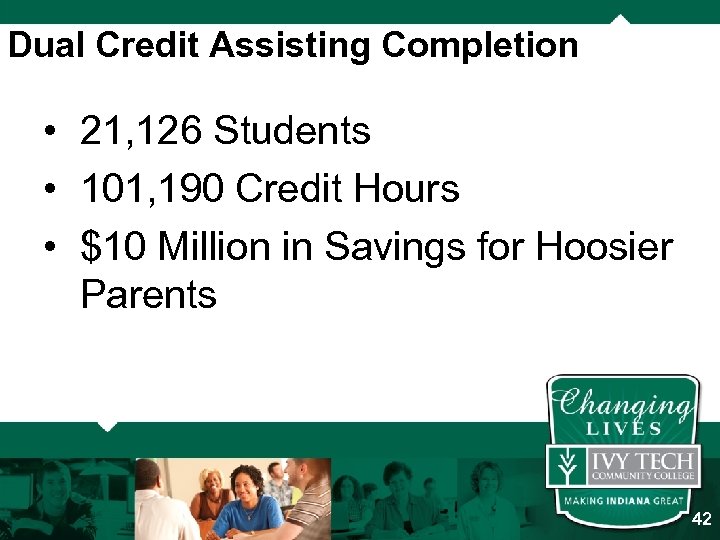 Dual Credit Assisting Completion

• 21,126 Students
• 101,190 Credit Hours
• $10 Million in Savings for Hoosier Parents

Changing LIVES

IVY TECH COMMUNITY COLLEGE

MAKING INDIANA GREAT

42